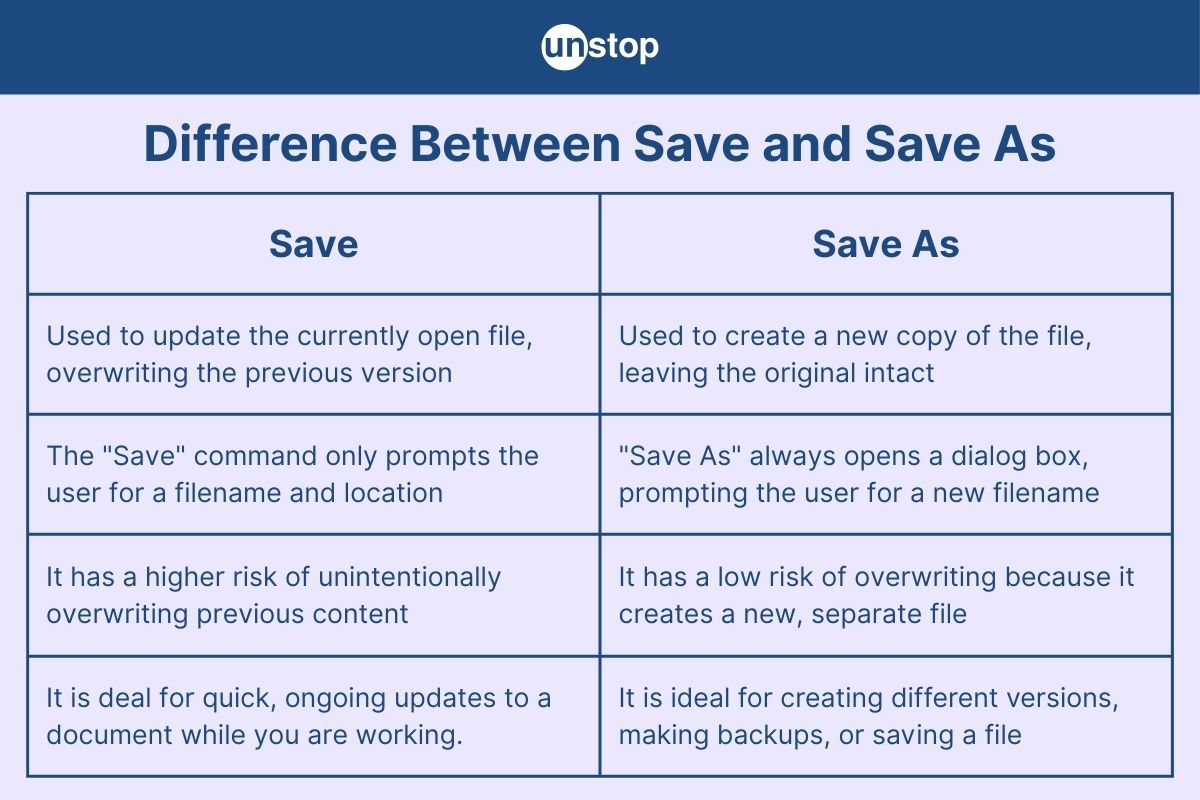 unstop

Difference Between Save and Save As

| Save | Save As |
|---|---|
| Used to update the currently open file, overwriting the previous version | Used to create a new copy of the file, leaving the original intact |
| The "Save" command only prompts the user for a filename and location | "Save As" always opens a dialog box, prompting the user for a new filename |
| It has a higher risk of unintentionally overwriting previous content | It has a low risk of overwriting because it creates a new, separate file |
| It is deal for quick, ongoing updates to a document while you are working. | It is ideal for creating different versions, making backups, or saving a file |